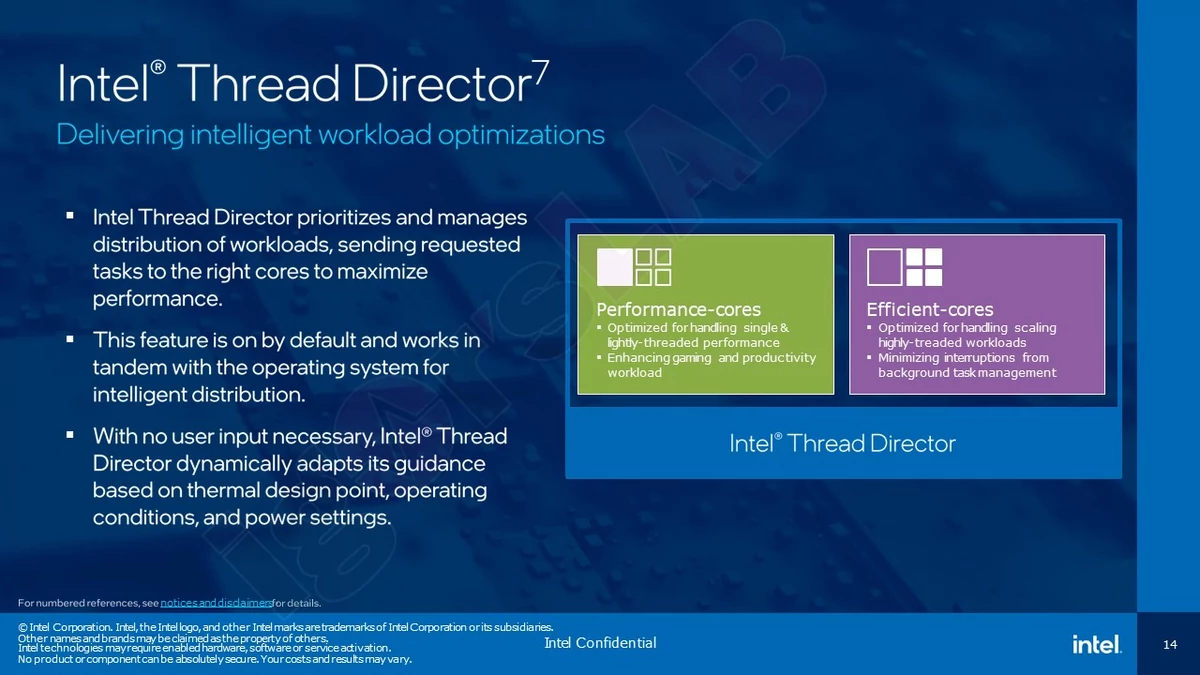 Intel® Thread Director$^7$

Delivering intelligent workload optimizations

▪ Intel Thread Director prioritizes and manages distribution of workloads, sending requested tasks to the right cores to maximize performance.

▪ This feature is on by default and works in tandem with the operating system for intelligent distribution.

▪ With no user input necessary, Intel® Thread Director dynamically adapts its guidance based on thermal design point, operating conditions, and power settings.

Performance-cores
▪ Optimized for handling single & lightly-threaded performance
▪ Enhancing gaming and productivity workload

Efficient-cores
▪ Optimized for handling scaling highly-treaded workloads
▪ Minimizing interruptions from background task management

Intel® Thread Director

For numbered references, see notices and disclaimers for details.

© Intel Corporation. Intel, the Intel logo, and other Intel marks are trademarks of Intel Corporation or its subsidiaries.
Other names and brands may be claimed as the property of others.
Intel technologies may require enabled hardware, software or service activation.
No product or component can be absolutely secure. Your costs and results may vary.

Intel Confidential

intel.

14